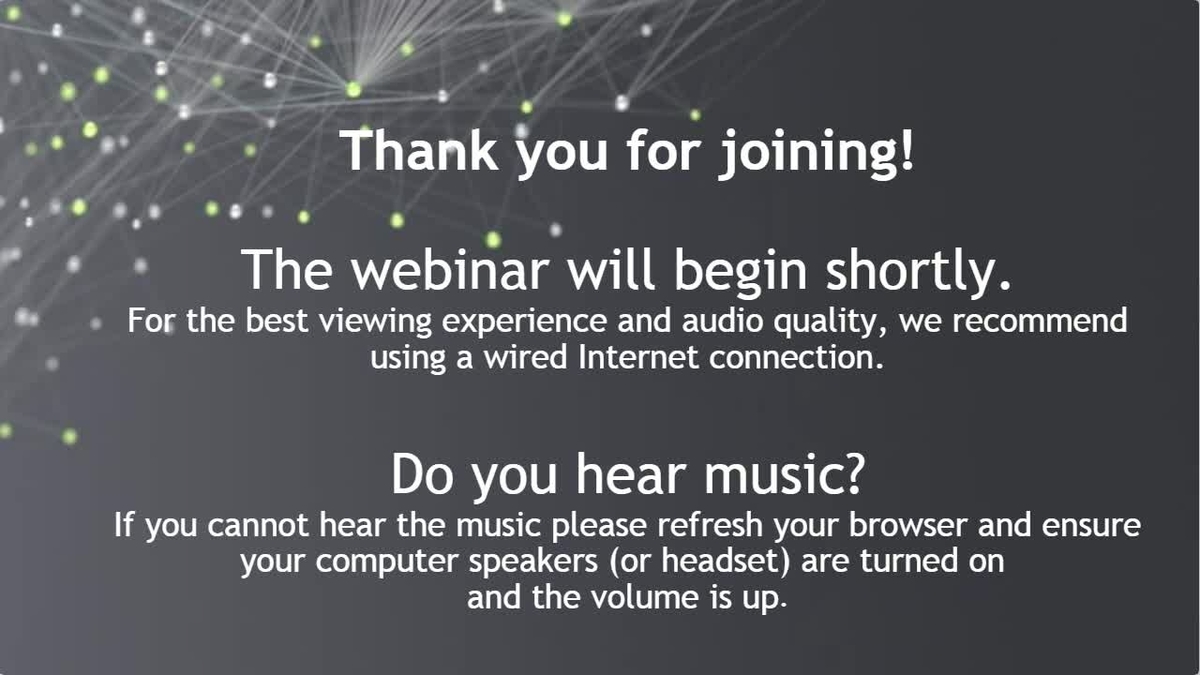 Thank you for joining!

The webinar will begin shortly.
For the best viewing experience and audio quality, we recommend using a wired Internet connection.

Do you hear music?
If you cannot hear the music please refresh your browser and ensure your computer speakers (or headset) are turned on and the volume is up.